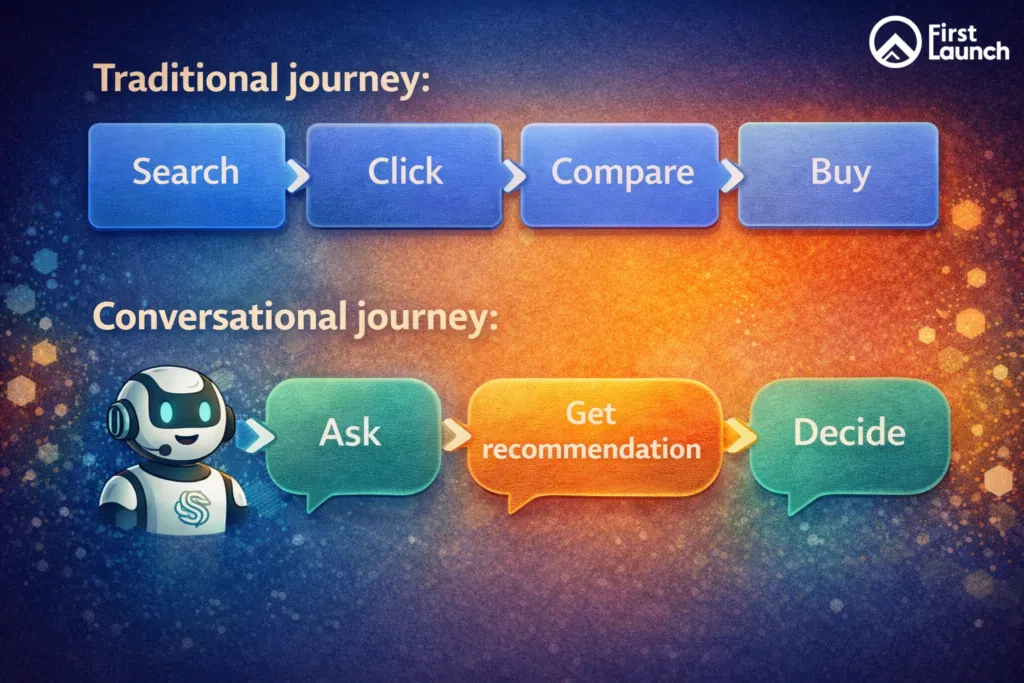 First Launch

Traditional journey:

Search

Click

Compare

Buy

Conversational journey:

Ask

Get recommendation

Decide